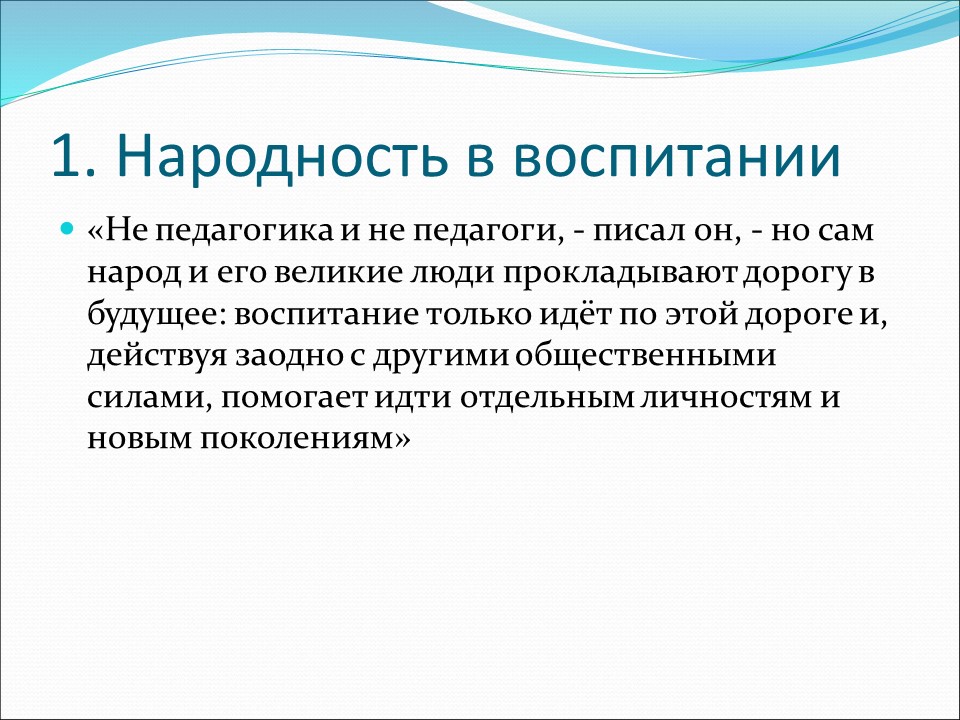 1. Народность в воспитании

«Не педагогика и не педагоги, - писал он, - но сам народ и его великие люди прокладывают дорогу в будущее: воспитание только идёт по этой дороге и, действуя заодно с другими общественными силами, помогает идти отдельным личностям и новым поколениям»